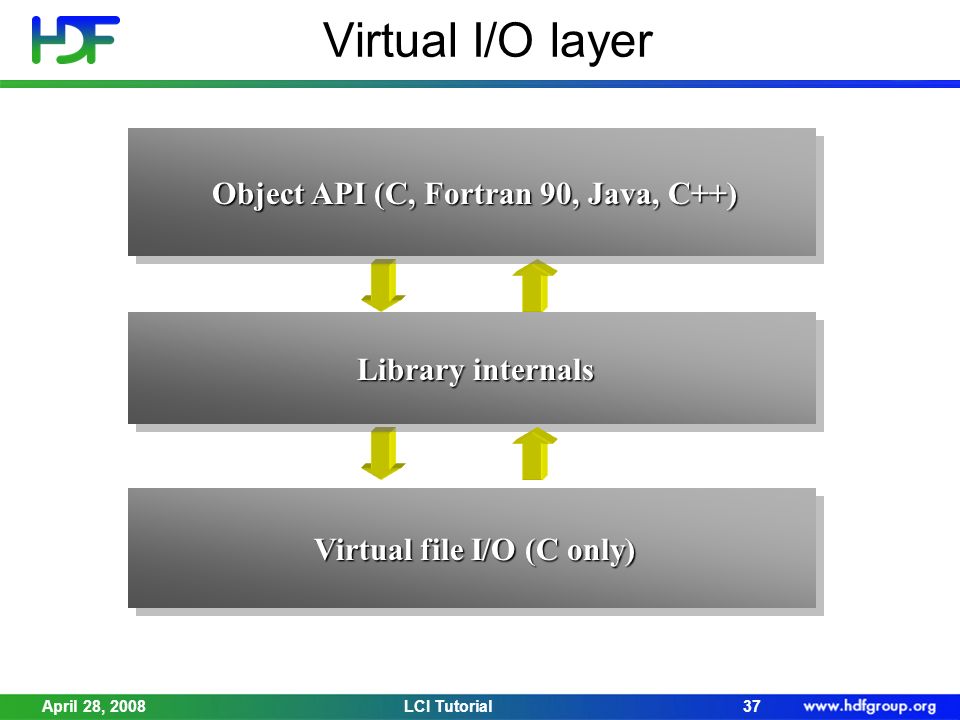 HDF

Virtual I/O layer

Object API (C, Fortran 90, Java, C++)

Library internals

Virtual file I/O (C only)

April 28, 2008 LCI Tutorial 37 www.hdfgroup.org